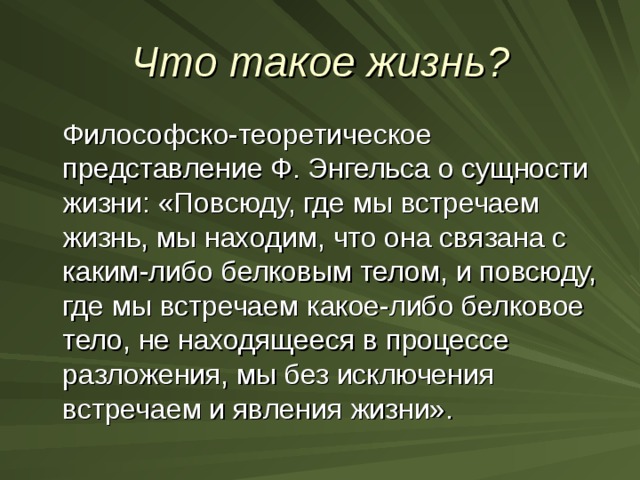 Что такое жизнь?

Философско-теоретическое представление Ф. Энгельса о сущности жизни: «Повсюду, где мы встречаем жизнь, мы находим, что она связана с каким-либо белковым телом, и повсюду, где мы встречаем какое-либо белковое тело, не находящееся в процессе разложения, мы без исключения встречаем и явления жизни».